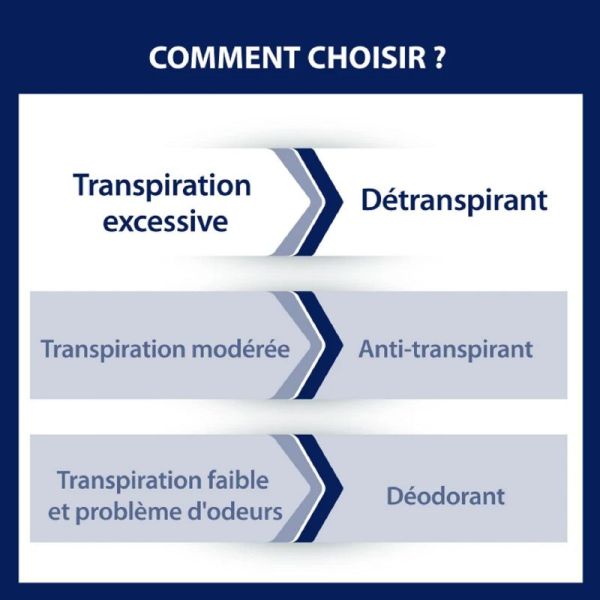 COMMENT CHOISIR ?

Transpiration excessive

Détranspirant

Transpiration modérée

Anti-transpirant

Transpiration faible et problème d'odeurs

Déodorant